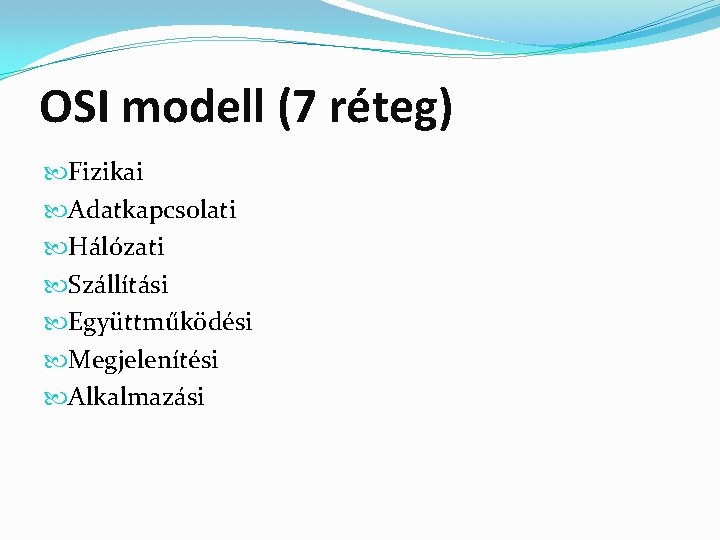 OSI modell (7 réteg)

Fizikai
Adatkapcsolati
Hálózati
Szállítási
Együttműködési
Megjelenítési
Alkalmazási